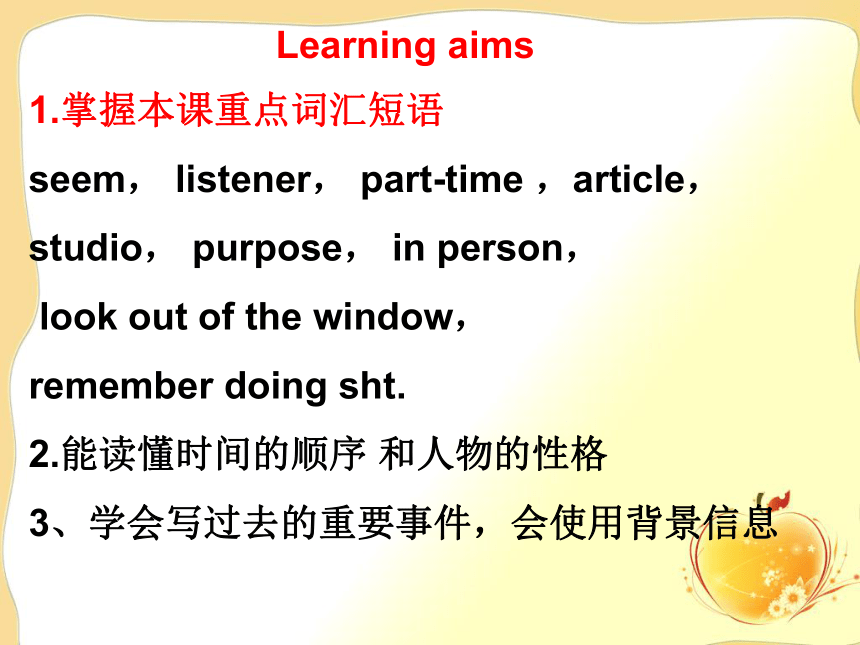 Learning aims

1.掌握本课重点词汇短语

seem， listener， part-time ，article，

studio， purpose， in person，

look out of the window，

remember doing sht.

2.能读懂时间的顺序 和人物的性格

3、学会写过去的重要事件，会使用背景信息